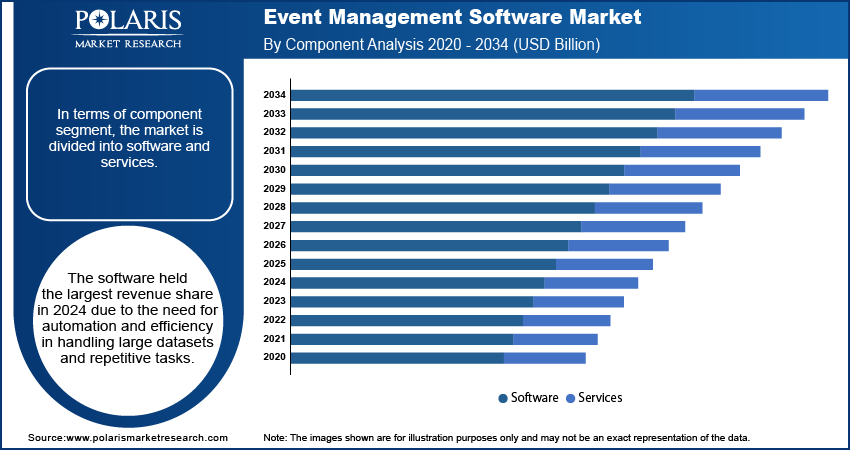 POLARIS
MARKET RESEARCH

Event Management Software Market
By Component Analysis 2020 - 2034 (USD Billion)

In terms of component segment, the market is divided into software and services.

The software held the largest revenue share in 2024 due to the need for automation and efficiency in handling large datasets and repetitive tasks.

2034
2033
2032
2031
2030
2029
2028
2027
2026
2025
2024
2023
2022
2021
2020

Software Services

Source:www.polarismarketresearch.com

Note: The images shown are for illustration purposes only and may not be an exact representation of the data.